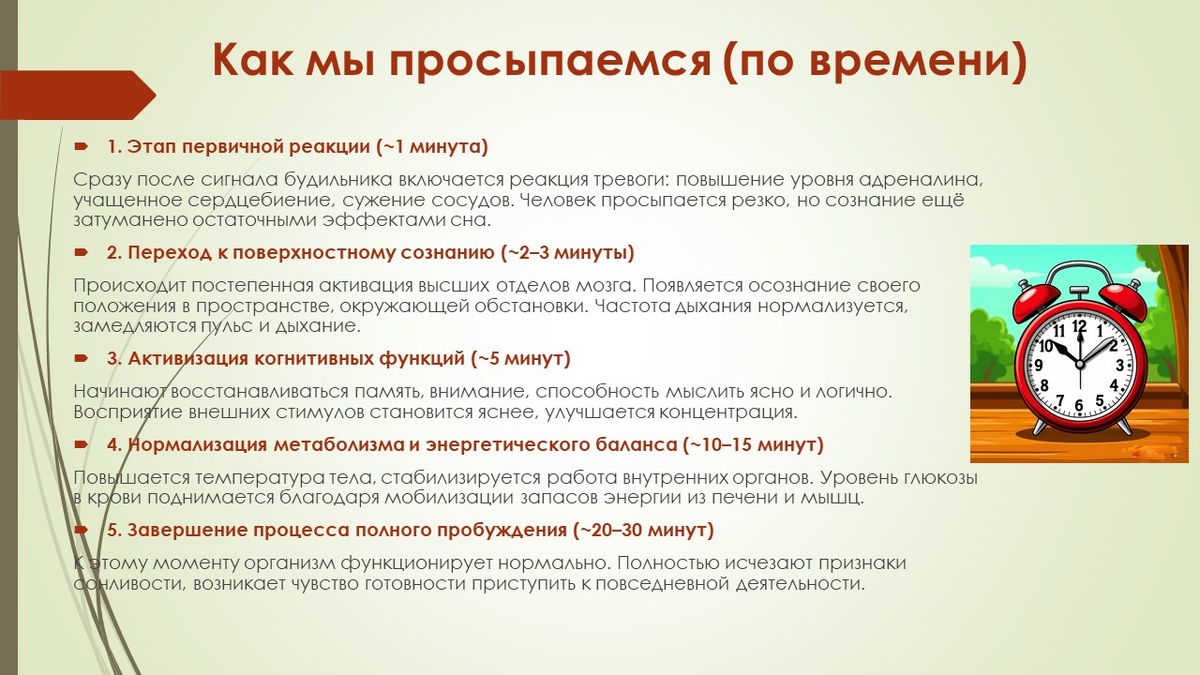 Как мы просыпаемся (по времени)

1. Этап первичной реакции (~1 минута)

Сразу после сигнала будильника включается реакция тревоги: повышение уровня адреналина, учащенное сердцебиение, сужение сосудов. Человек просыпается резко, но сознание ещё затуманено остаточными эффектами сна.

2. Переход к поверхностному сознанию (~2–3 минуты)

Происходит постепенная активация высших отделов мозга. Появляется осознание своего положения в пространстве, окружающей обстановки. Частота дыхания нормализуется, замедляются пульс и дыхание.

3. Активизация когнитивных функций (~5 минут)

Начинают восстанавливаться память, внимание, способность мыслить ясно и логично. Восприятие внешних стимулов становится яснее, улучшается концентрация.

4. Нормализация метаболизма и энергетического баланса (~10–15 минут)

Повышается температура тела, стабилизируется работа внутренних органов. Уровень глюкозы в крови поднимается благодаря мобилизации запасов энергии из печени и мышц.

5. Завершение процесса полного пробуждения (~20–30 минут)

К этому моменту организм функционирует нормально. Полностью исчезают признаки сонливости, возникает чувство готовности приступить к повседневной деятельности.

12 1 2 3 4 5 6 7 8 9 10 11